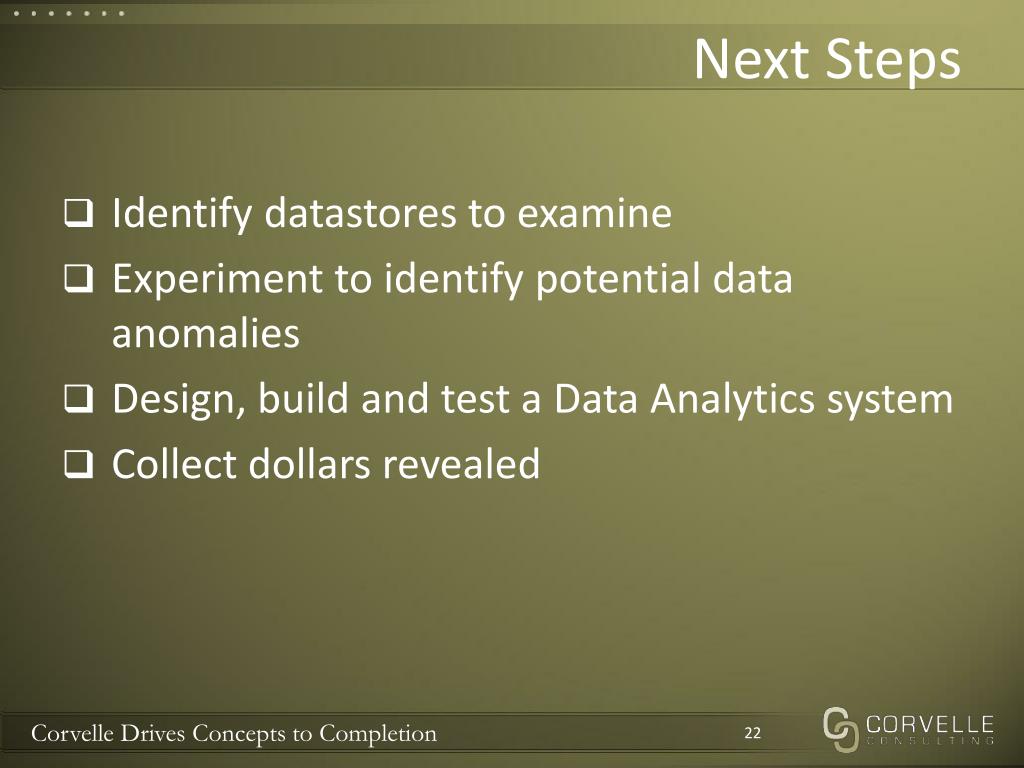 Next Steps

❑ Identify datastores to examine
❑ Experiment to identify potential data anomalies
❑ Design, build and test a Data Analytics system
❑ Collect dollars revealed

Corvelle Drives Concepts to Completion

22

CORVELLE CONSULTING